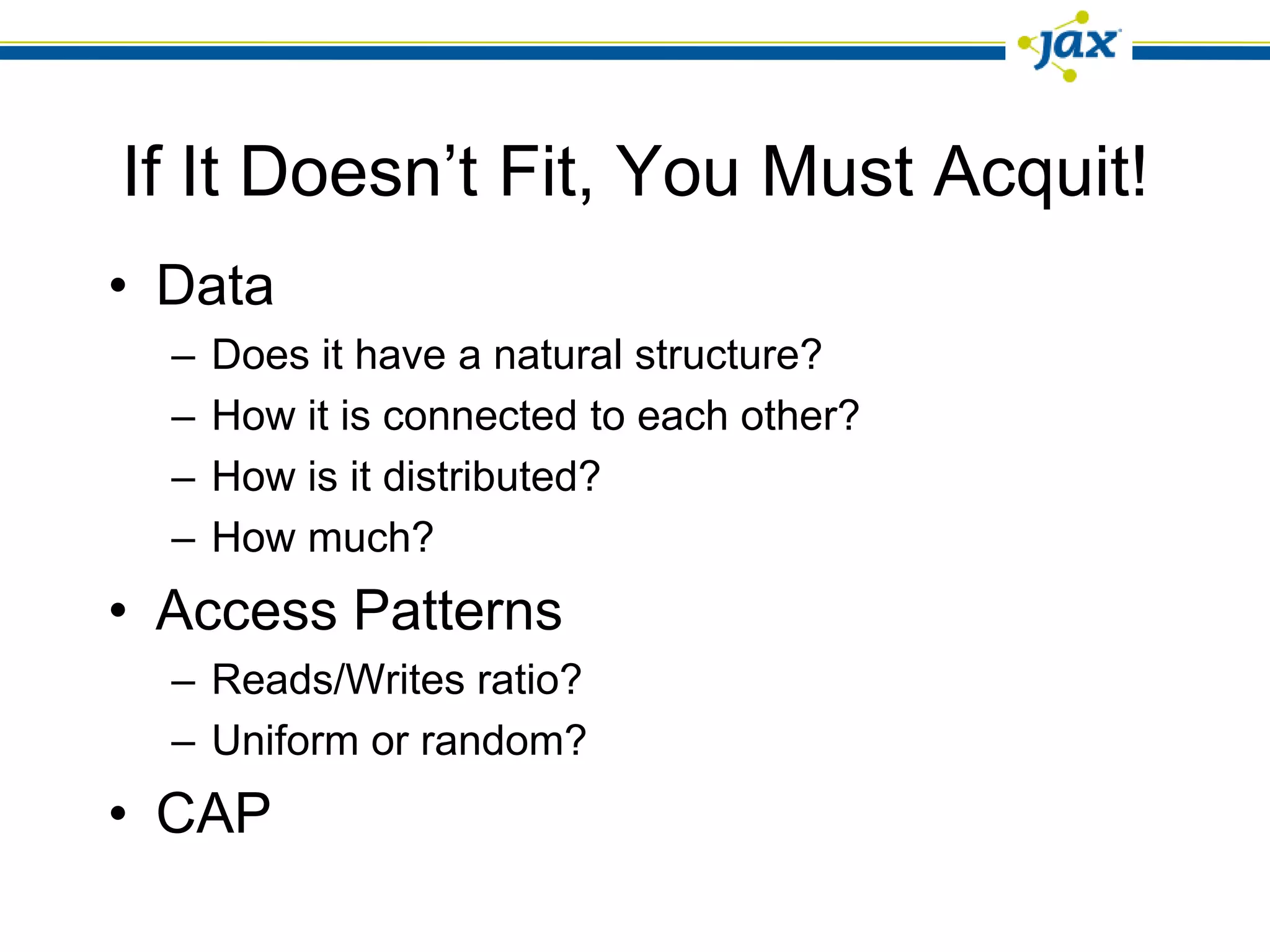 jax

If It Doesn’t Fit, You Must Acquit!

• Data
  – Does it have a natural structure?
  – How it is connected to each other?
  – How is it distributed?
  – How much?
• Access Patterns
  – Reads/Writes ratio?
  – Uniform or random?
• CAP